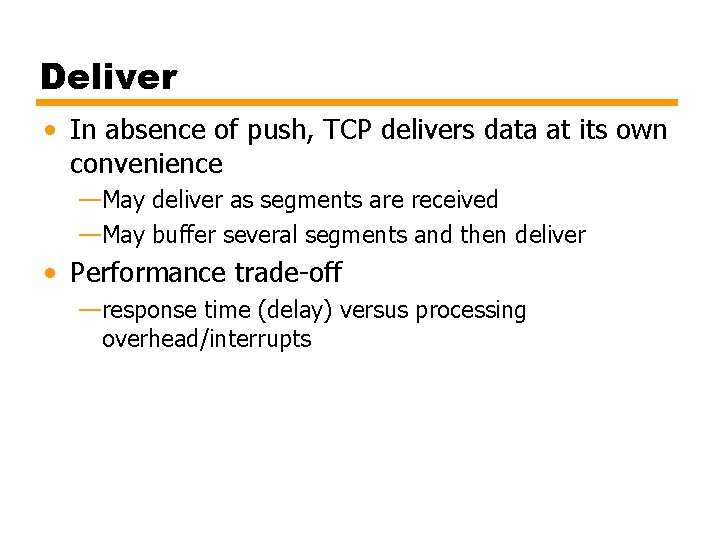 Deliver

• In absence of push, TCP delivers data at its own convenience

—May deliver as segments are received

—May buffer several segments and then deliver

• Performance trade-off

—response time (delay) versus processing overhead/interrupts